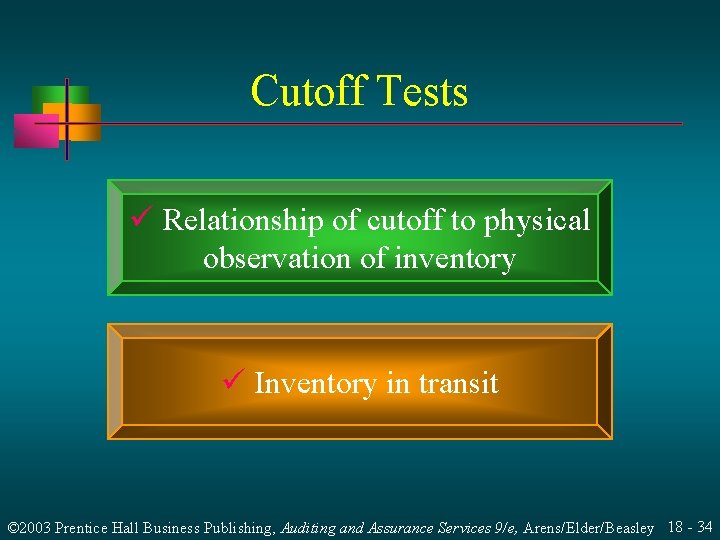 Cutoff Tests

✓ Relationship of cutoff to physical observation of inventory

✓ Inventory in transit

©2003 Prentice Hall Business Publishing, Auditing and Assurance Services 9/e, Arens/Elder/Beasley 18 - 34